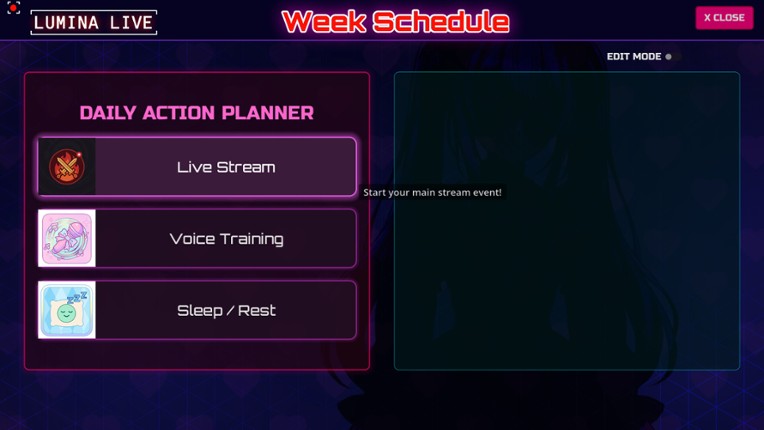 LUMINA LIVE

Week Schedule

X CLOSE

EDIT MODE

DAILY ACTION PLANNER

Live Stream

Start your main stream event!

Voice Training

Sleep / Rest